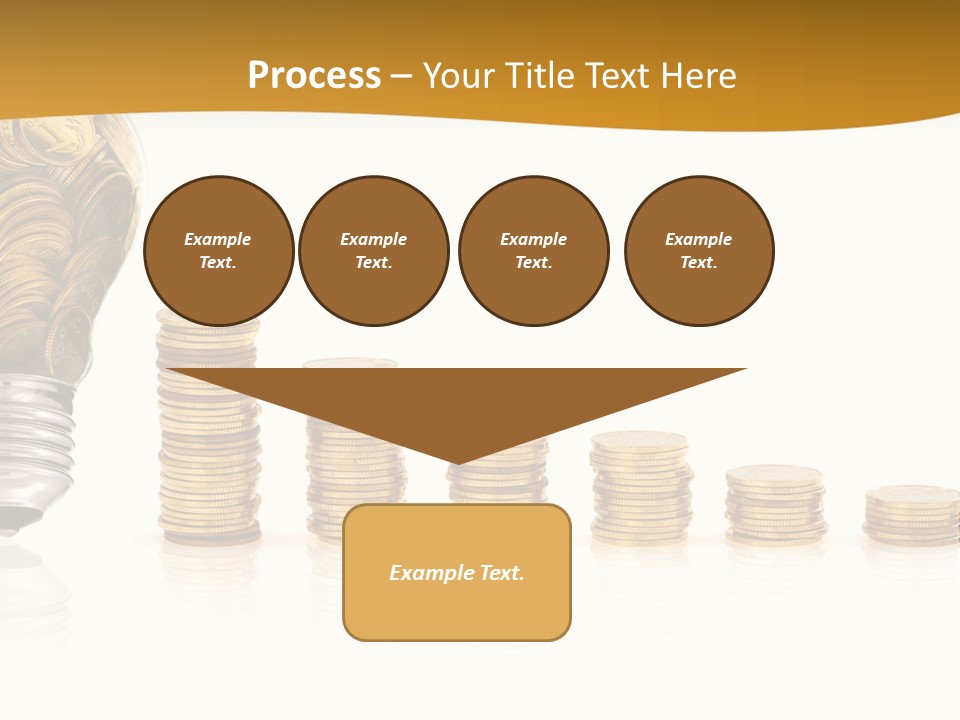 Process – Your Title Text Here

Example Text.

Example Text.

Example Text.

Example Text.

Example Text.